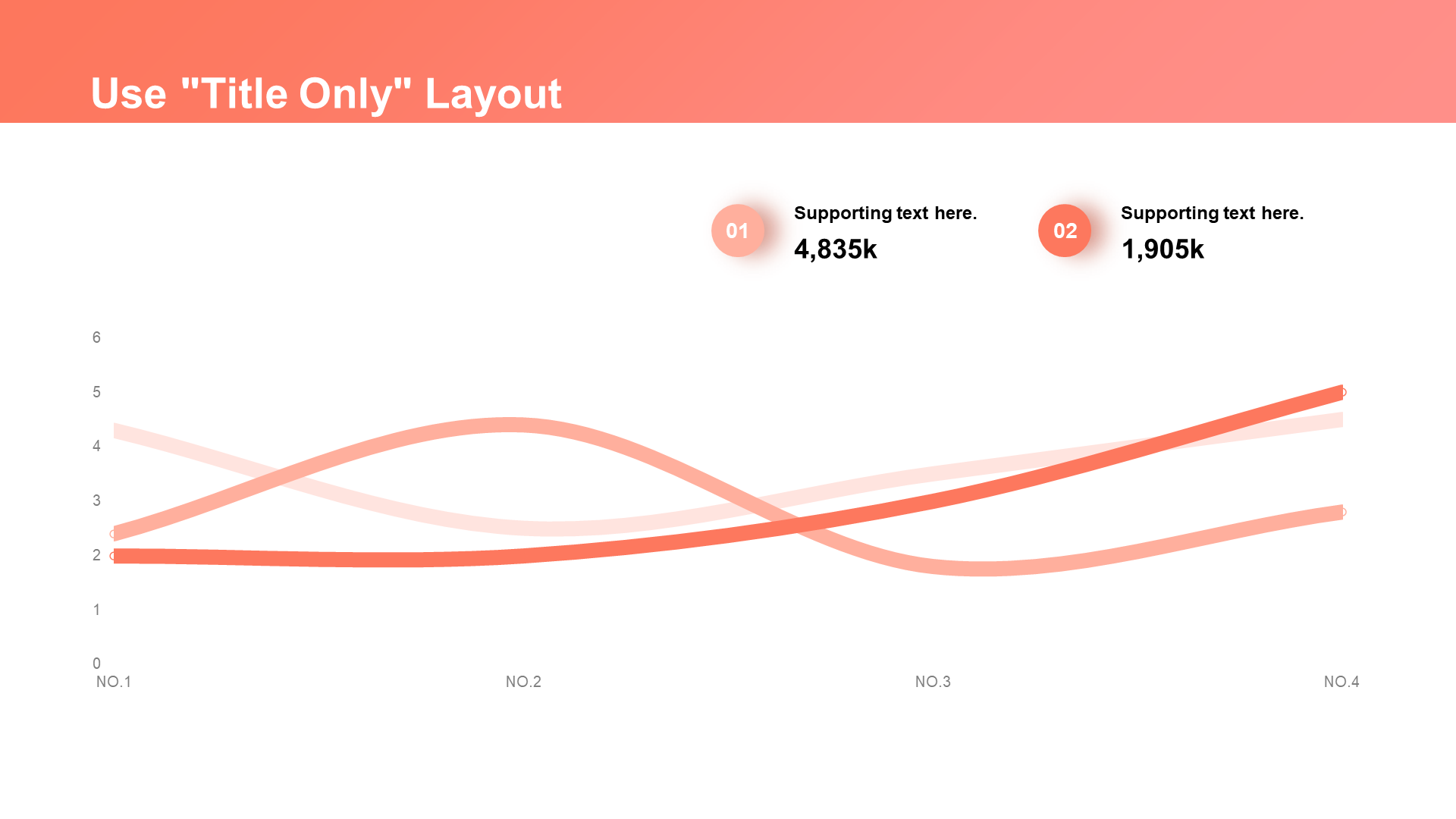 Use "Title Only" Layout

01 Supporting text here.
4,835k

02 Supporting text here.
1,905k

6
5
4
3
2
1
0

NO.1 NO.2 NO.3 NO.4